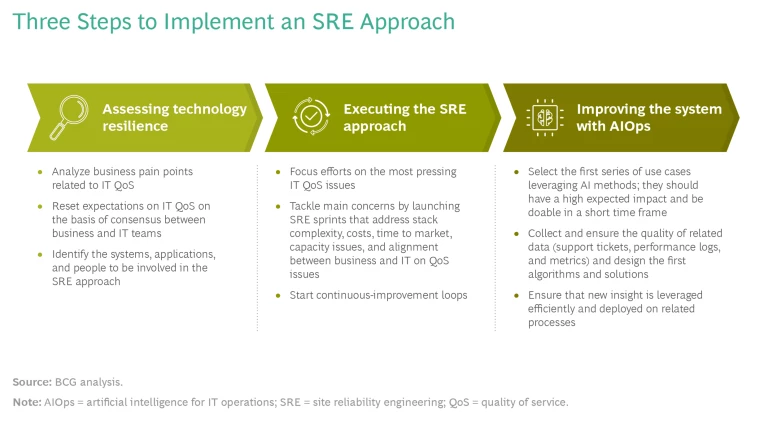 Three Steps to Implement an SRE Approach

Assessing technology resilience

- Analyze business pain points related to IT QoS
- Reset expectations on IT QoS on the basis of consensus between business and IT teams
- Identify the systems, applications, and people to be involved in the SRE approach

Executing the SRE approach

- Focus efforts on the most pressing IT QoS issues
- Tackle main concerns by launching SRE sprints that address stack complexity, costs, time to market, capacity issues, and alignment between business and IT on QoS issues
- Start continuous-improvement loops

Improving the system with AIOps

- Select the first series of use cases leveraging AI methods; they should have a high expected impact and be doable in a short time frame
- Collect and ensure the quality of related data (support tickets, performance logs, and metrics) and design the first algorithms and solutions
- Ensure that new insight is leveraged efficiently and deployed on related processes

Source: BCG analysis.

Note: AIOps = artificial intelligence for IT operations; SRE = site reliability engineering; QoS = quality of service.